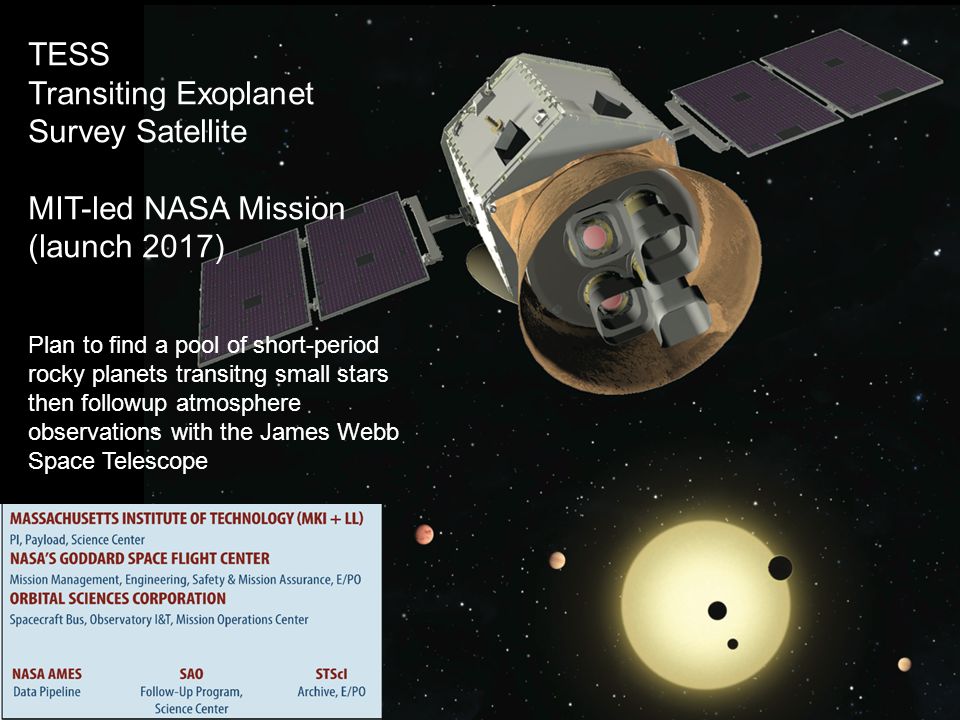 TESS
Transiting Exoplanet Survey Satellite

MIT-led NASA Mission (launch 2017)

Plan to find a pool of short-period rocky planets transitng small stars then followup atmosphere observations with the James Webb Space Telescope

MASSACHUSETTS INSTITUTE OF TECHNOLOGY (MKI + LL)
PI, Payload, Science Center
NASA'S GODDARD SPACE FLIGHT CENTER
Mission Management, Engineering, Safety & Mission Assurance, E/PO
ORBITAL SCIENCES CORPORATION
Spacecraft Bus, Observatory I&T, Mission Operations Center

NASA AMES
Data Pipeline

SAO
Follow-Up Program, Science Center

STScI
Archive, E/PO